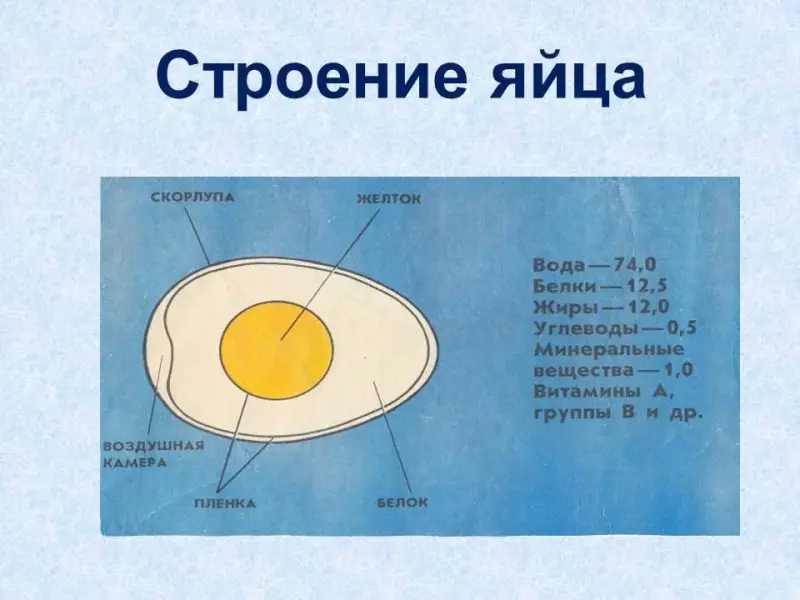 Строение яйца

СКОРЛУПА

ЖЕЛТОК

ВОЗДУШНАЯ КАМЕРА

ПЛЕНКА

БЕЛОК

Вода — 74,0
Белки — 12,5
Жиры — 12,0
Углеводы — 0,5
Минеральные вещества — 1,0
Витамины А, группы В и др.